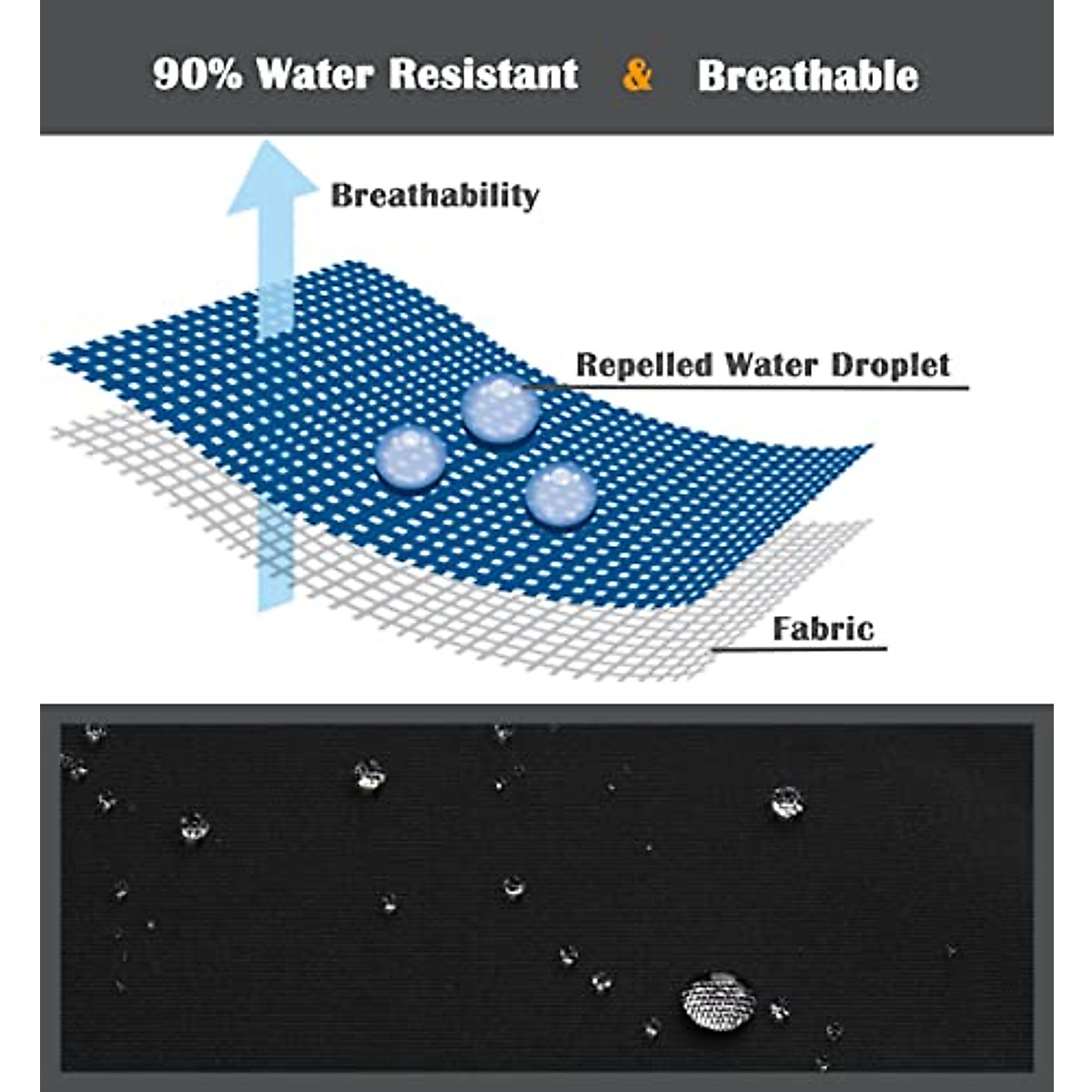 90% Water Resistant & Breathable

Breathability

Repelled Water Droplet

Fabric